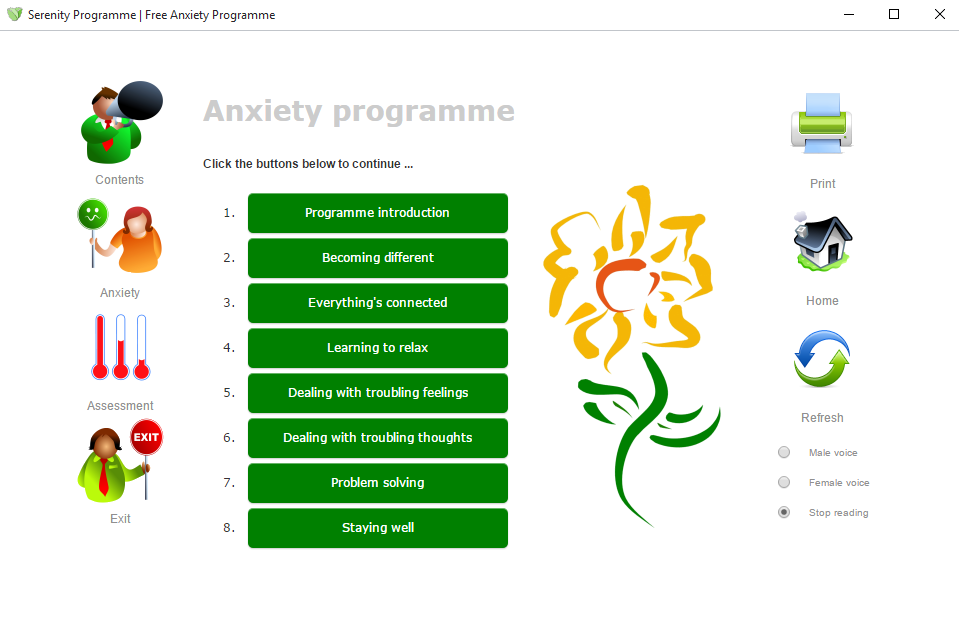 Serenity Programme | Free Anxiety Programme

Contents

Anxiety

Assessment

EXIT

Exit

Anxiety programme

Click the buttons below to continue ...

1. Programme introduction

2. Becoming different

3. Everything's connected

4. Learning to relax

5. Dealing with troubling feelings

6. Dealing with troubling thoughts

7. Problem solving

8. Staying well

Print

Home

Refresh

Male voice

Female voice

Stop reading